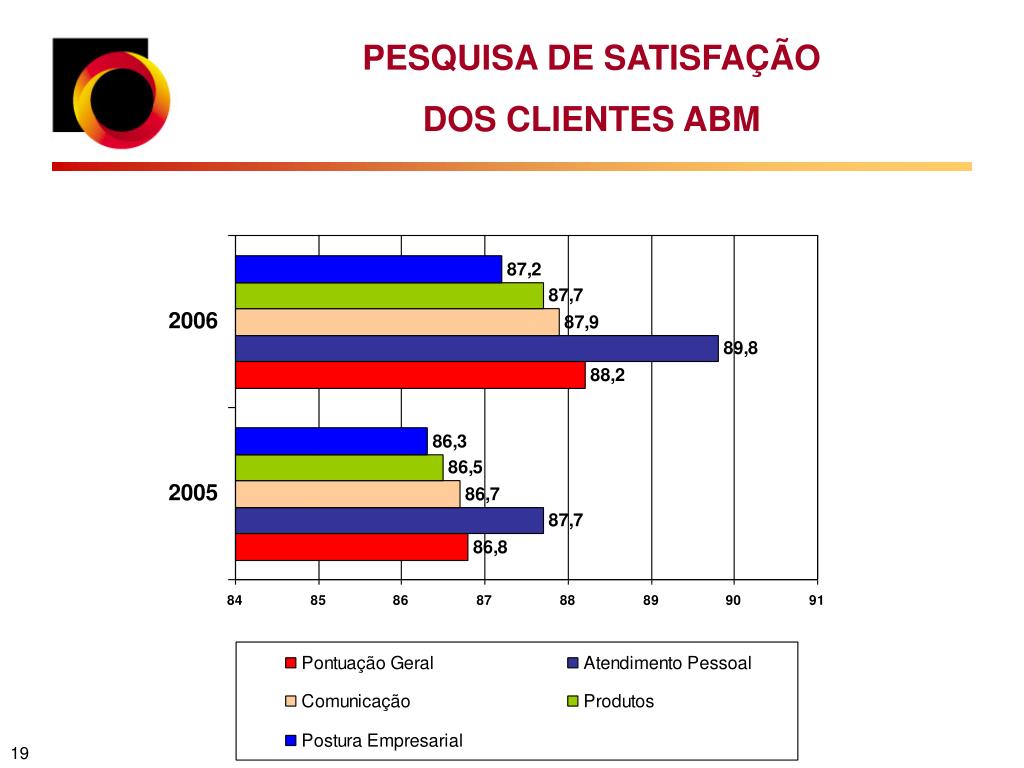 PESQUISA DE SATISFAÇÃO

DOS CLIENTES ABM

2006

87,2
87,7
87,9
89,8
88,2

2005

86,3
86,5
86,7
87,7
86,8

84 85 86 87 88 89 90 91

Pontuação Geral
Atendimento Pessoal
Comunicação
Produtos
Postura Empresarial

19